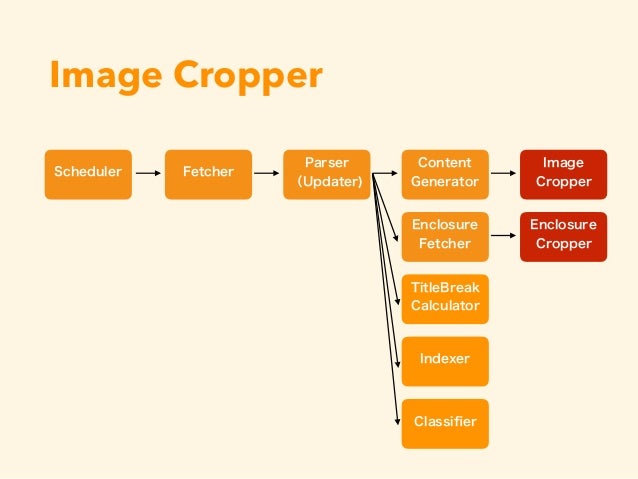 Image Cropper

Scheduler

Fetcher

Parser (Updater)

Content Generator

Image Cropper

Enclosure Fetcher

Enclosure Cropper

TitleBreak Calculator

Indexer

Classifier